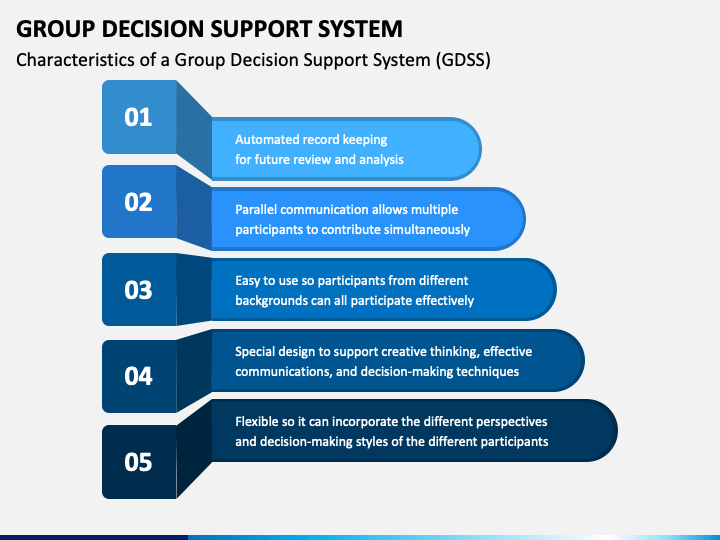 GROUP DECISION SUPPORT SYSTEM

Characteristics of a Group Decision Support System (GDSS)

01

Automated record keeping for future review and analysis

02

Parallel communication allows multiple participants to contribute simultaneously

03

Easy to use so participants from different backgrounds can all participate effectively

04

Special design to support creative thinking, effective communications, and decision-making techniques

05

Flexible so it can incorporate the different perspectives and decision-making styles of the different participants